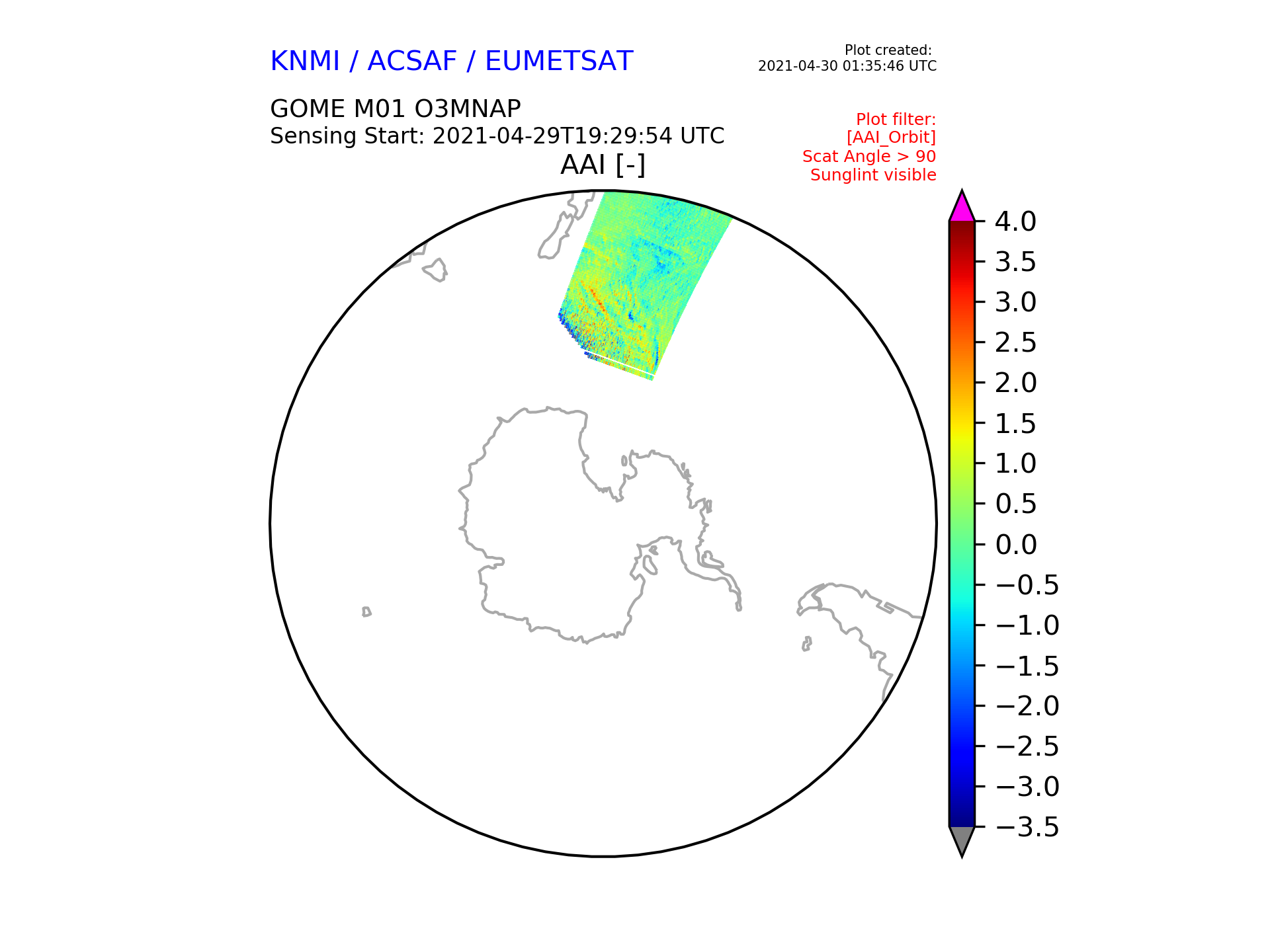 KNMI / ACSAF / EUMETSAT

Plot created:
2021-04-30 01:35:46 UTC

GOME M01 O3MNAP
Sensing Start: 2021-04-29T19:29:54 UTC

Plot filter:
[AAI_Orbit]
Scat Angle > 90
Sunglint visible

AAI [-]

4.0
3.5
3.0
2.5
2.0
1.5
1.0
0.5
0.0
−0.5
−1.0
−1.5
−2.0
−2.5
−3.0
−3.5